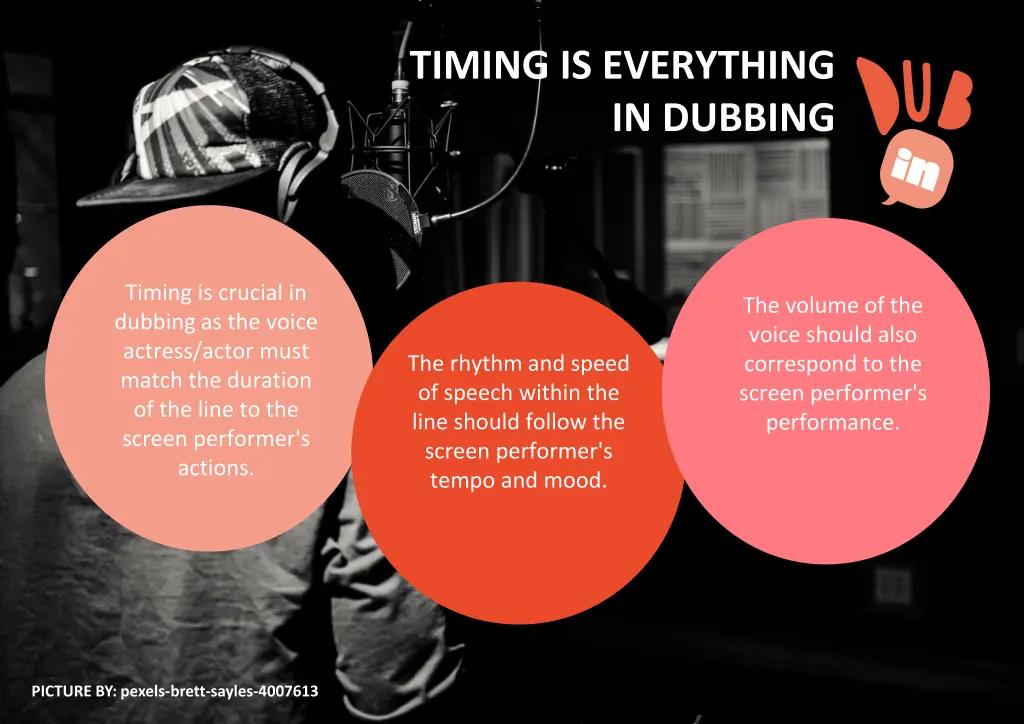 TIMING IS EVERYTHING IN DUBBING

DUB in

Timing is crucial in dubbing as the voice actress/actor must match the duration of the line to the screen performer's actions.

The rhythm and speed of speech within the line should follow the screen performer's tempo and mood.

The volume of the voice should also correspond to the screen performer's performance.

PICTURE BY: pexels-brett-sayles-4007613